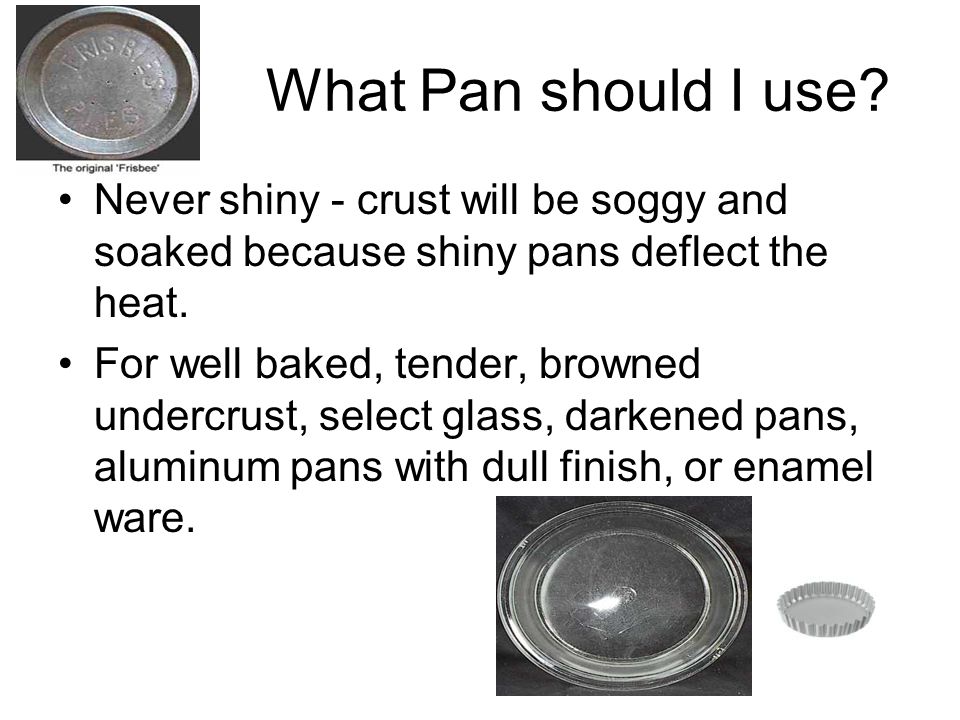 FRISBIE'S PIES

The original 'Frisbee'

What Pan should I use?

• Never shiny - crust will be soggy and soaked because shiny pans deflect the heat.

• For well baked, tender, browned undercrust, select glass, darkened pans, aluminum pans with dull finish, or enamel ware.